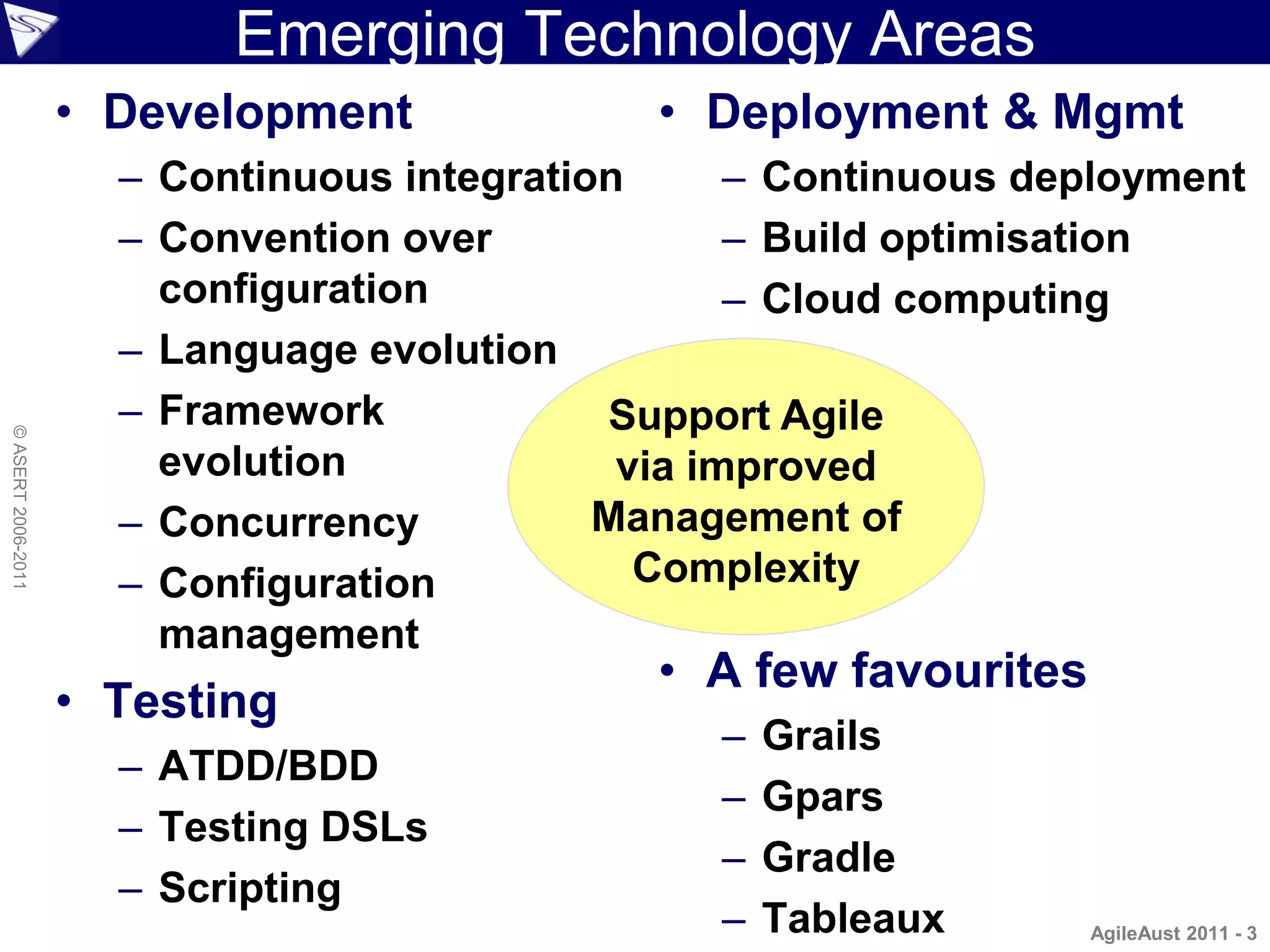 Emerging Technology Areas

• Development
– Continuous integration
– Convention over configuration
– Language evolution
– Framework evolution
– Concurrency
– Configuration management
• Testing
– ATDD/BDD
– Testing DSLs
– Scripting

• Deployment & Mgmt
– Continuous deployment
– Build optimisation
– Cloud computing

Support Agile via improved Management of Complexity

• A few favourites
– Grails
– Gpars
– Gradle
– Tableaux

© ASERT 2006-2011

AgileAust 2011 - 3